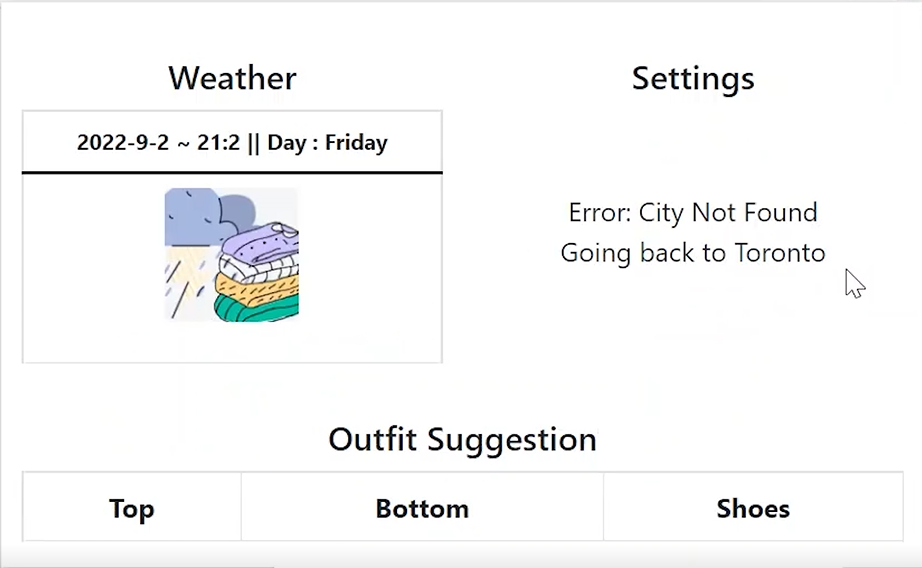 Weather

2022-9-2 ~ 21:2 || Day : Friday

Settings

Error: City Not Found
Going back to Toronto

Outfit Suggestion

| Top | Bottom | Shoes |
|---|---|---|